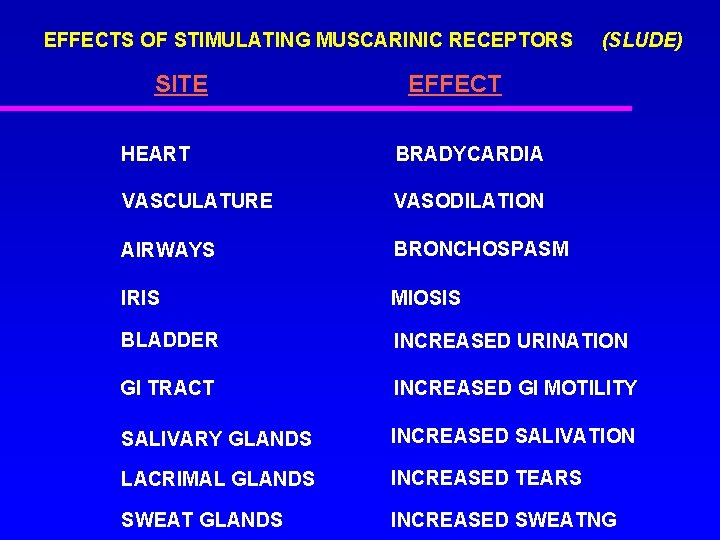 EFFECTS OF STIMULATING MUSCARINIC RECEPTORS (SLUDE)

| SITE | EFFECT |
|---|---|
| HEART | BRADYCARDIA |
| VASCULATURE | VASODILATION |
| AIRWAYS | BRONCHOSPASM |
| IRIS | MIOSIS |
| BLADDER | INCREASED URINATION |
| GI TRACT | INCREASED GI MOTILITY |
| SALIVARY GLANDS | INCREASED SALIVATION |
| LACRIMAL GLANDS | INCREASED TEARS |
| SWEAT GLANDS | INCREASED SWEATNG |